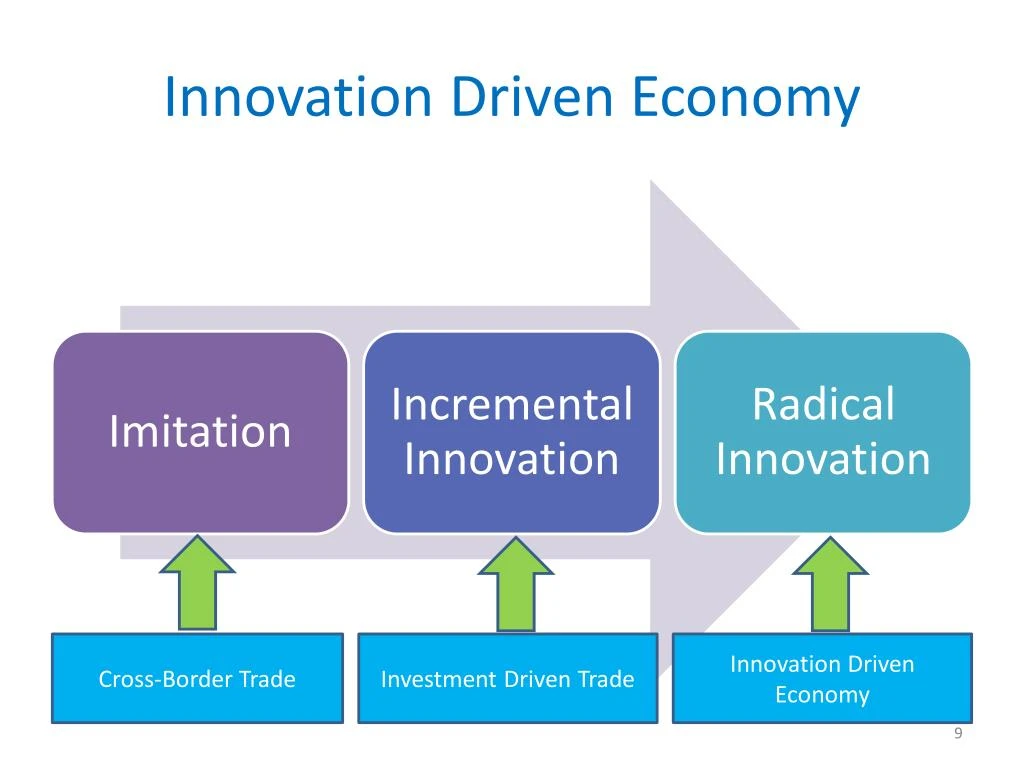 Innovation Driven Economy

Imitation

Incremental Innovation

Radical Innovation

Cross-Border Trade

Investment Driven Trade

Innovation Driven Economy

9